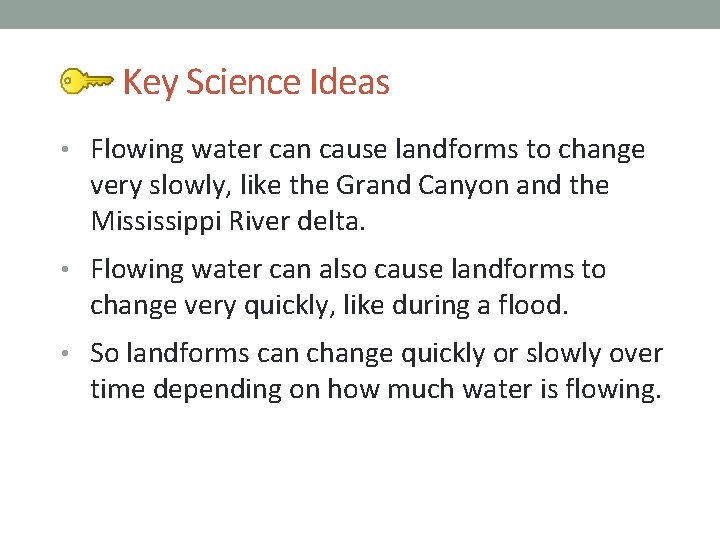 Key Science Ideas

• Flowing water can cause landforms to change very slowly, like the Grand Canyon and the Mississippi River delta.

• Flowing water can also cause landforms to change very quickly, like during a flood.

• So landforms can change quickly or slowly over time depending on how much water is flowing.